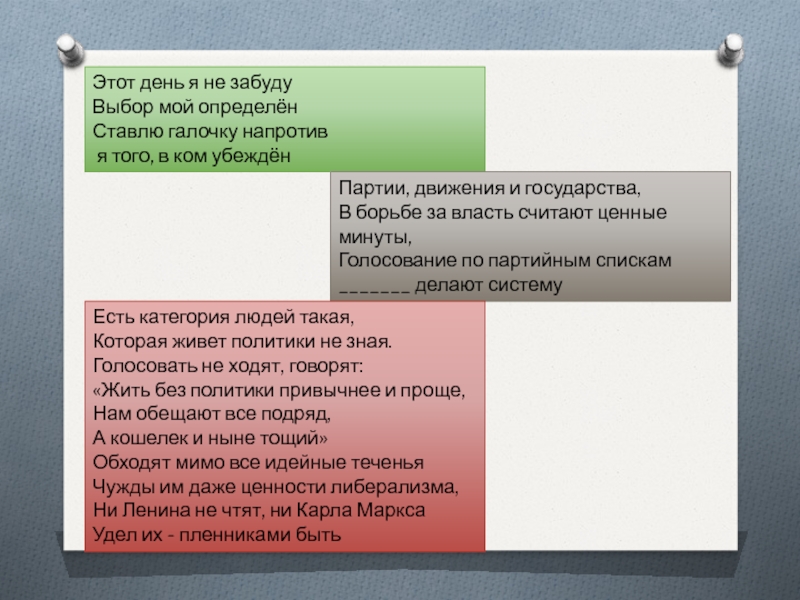 Этот день я не забуду
Выбор мой определён
Ставлю галочку напротив
я того, в ком убеждён

Партии, движения и государства,
В борьбе за власть считают ценные минуты,
Голосование по партийным спискам
_______ делают систему

Есть категория людей такая,
Которая живет политики не зная.
Голосовать не ходят, говорят:
«Жить без политики привычнее и проще,
Нам обещают все подряд,
А кошелек и ныне тощий»
Обходят мимо все идейные теченья
Чужды им даже ценности либерализма,
Ни Ленина не чтят, ни Карла Маркса
Удел их - пленниками быть